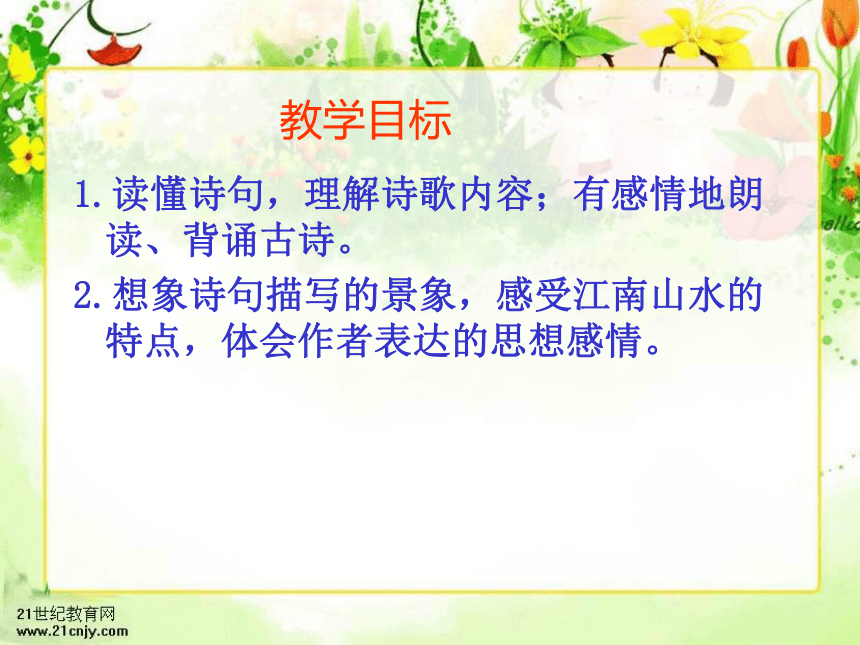 教学目标

1. 读懂诗句，理解诗歌内容；有感情地朗读、背诵古诗。

2. 想象诗句描写的景象，感受江南山水的特点，体会作者表达的思想感情。

21世纪教育网
www.21cnjy.com